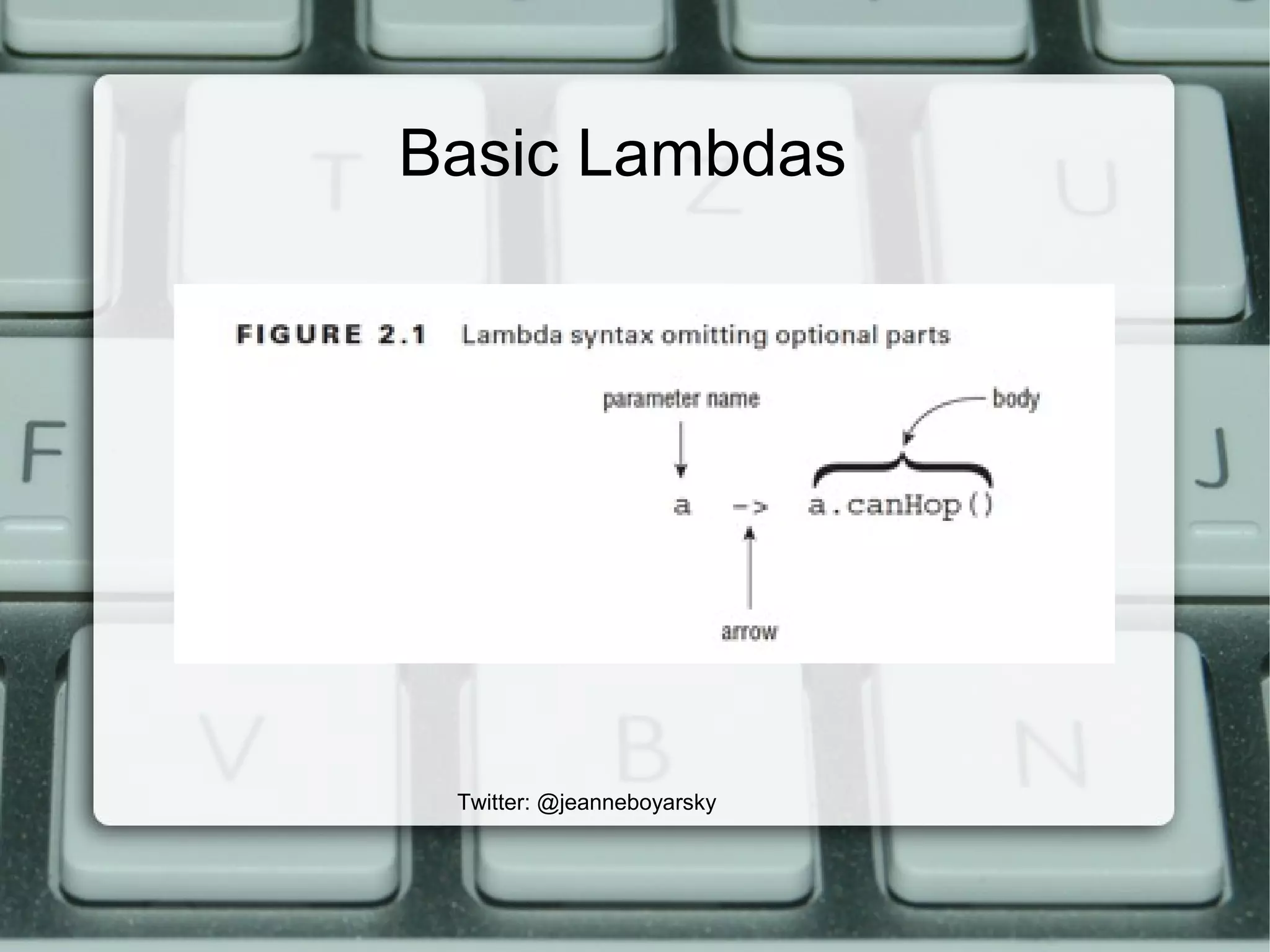 Basic Lambdas

FIGURE 2.1 Lambda syntax omitting optional parts

parameter name

body

a -> a.canHop()

arrow

Twitter: @jeanneboyarsky